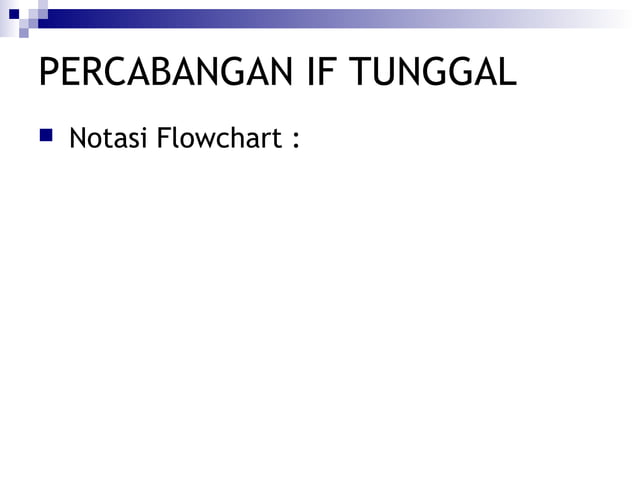 PERCABANGAN IF TUNGGAL

Notasi Flowchart :